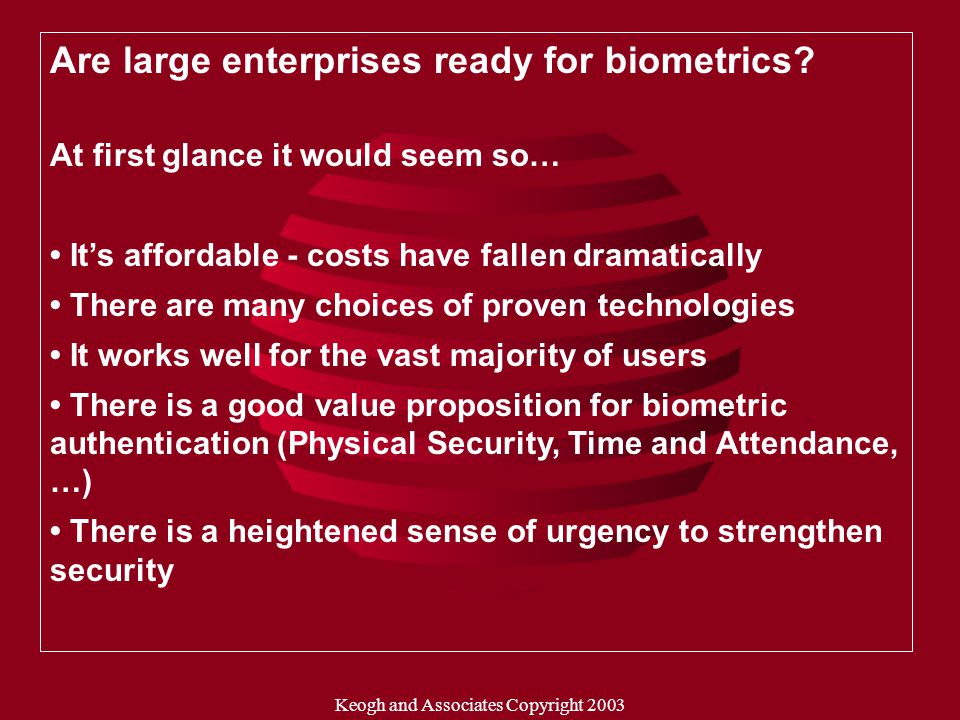 Are large enterprises ready for biometrics?

At first glance it would seem so…

• It’s affordable - costs have fallen dramatically

• There are many choices of proven technologies

• It works well for the vast majority of users

• There is a good value proposition for biometric authentication (Physical Security, Time and Attendance, …)

• There is a heightened sense of urgency to strengthen security

Keogh and Associates Copyright 2003